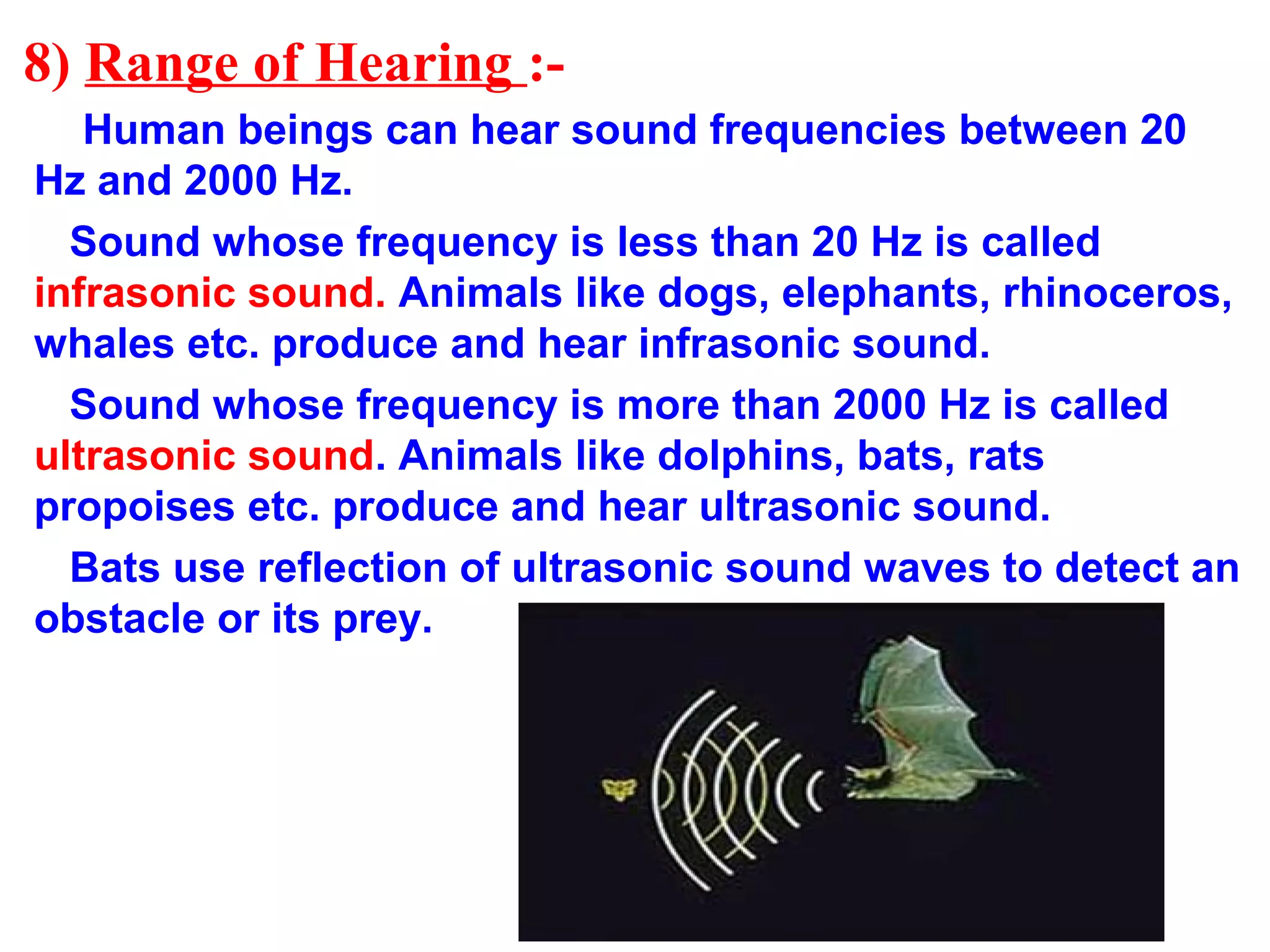 8) Range of Hearing :-

Human beings can hear sound frequencies between 20 Hz and 2000 Hz.

Sound whose frequency is less than 20 Hz is called infrasonic sound. Animals like dogs, elephants, rhinoceros, whales etc. produce and hear infrasonic sound.

Sound whose frequency is more than 2000 Hz is called ultrasonic sound. Animals like dolphins, bats, rats propoises etc. produce and hear ultrasonic sound.

Bats use reflection of ultrasonic sound waves to detect an obstacle or its prey.